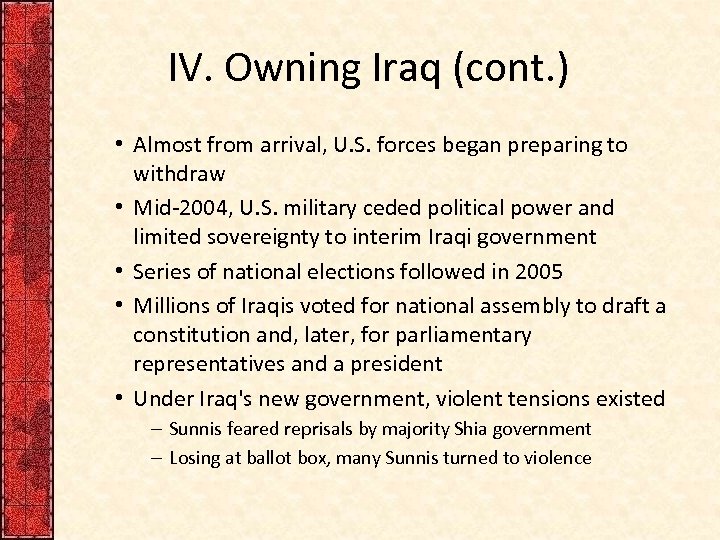 IV. Owning Iraq (cont.)

• Almost from arrival, U.S. forces began preparing to withdraw
• Mid-2004, U.S. military ceded political power and limited sovereignty to interim Iraqi government
• Series of national elections followed in 2005
• Millions of Iraqis voted for national assembly to draft a constitution and, later, for parliamentary representatives and a president
• Under Iraq's new government, violent tensions existed
– Sunnis feared reprisals by majority Shia government
– Losing at ballot box, many Sunnis turned to violence